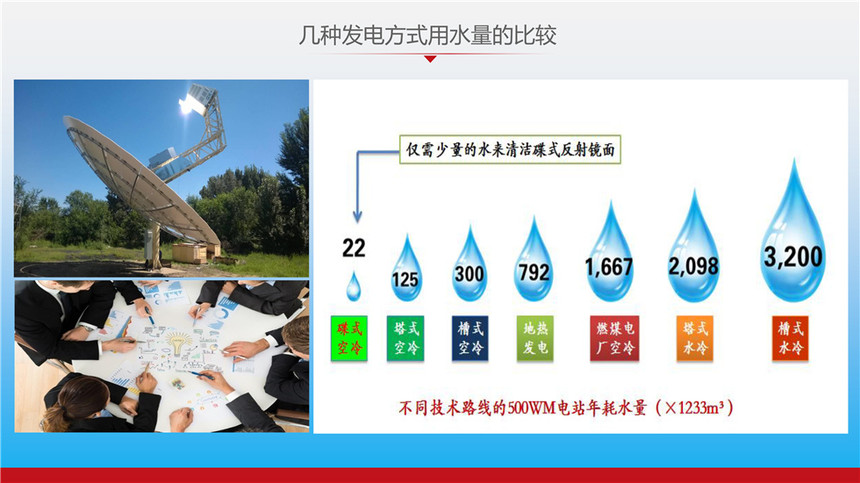 几种发电方式用水量的比较

仅需少量的水来清洁碟式反射镜面

22

125

300

792

1,667

2,098

3,200

碟式空冷

塔式空冷

槽式空冷

地热发电

燃煤电厂空冷

塔式水冷

槽式水冷

不同技术路线的500WM电站年耗水量（×1233m³）